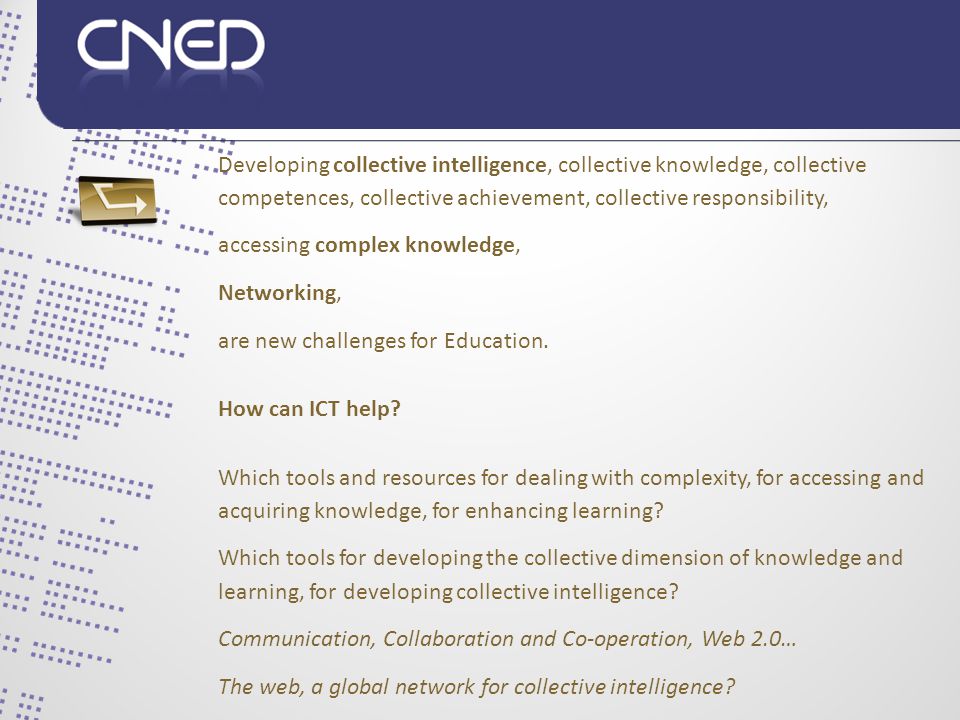 CNED

Developing collective intelligence, collective knowledge, collective competences, collective achievement, collective responsibility,

accessing complex knowledge,

Networking,

are new challenges for Education.

How can ICT help?

Which tools and resources for dealing with complexity, for accessing and acquiring knowledge, for enhancing learning?

Which tools for developing the collective dimension of knowledge and learning, for developing collective intelligence?

Communication, Collaboration and Co-operation, Web 2.0…

The web, a global network for collective intelligence?